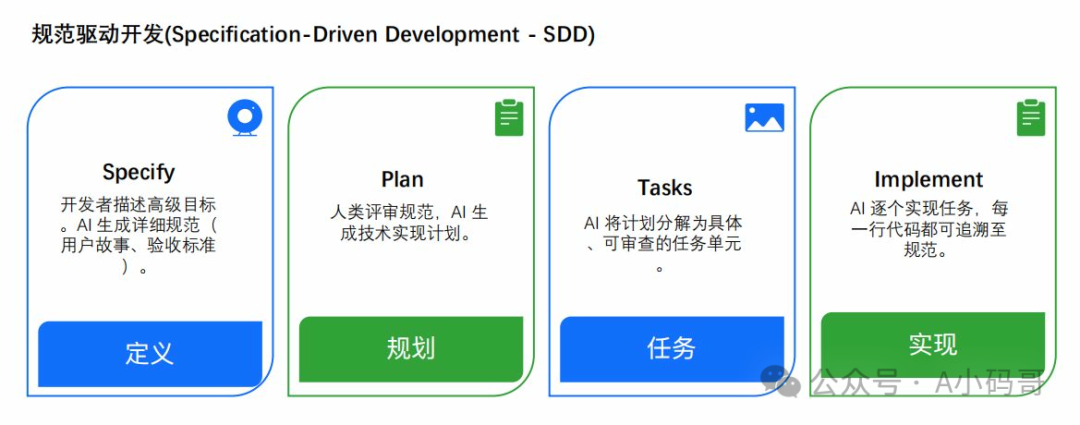 规范驱动开发(Specification-Driven Development - SDD)

Specify

开发者描述高级目标。AI 生成详细规范（用户故事、验收标准）。

定义

Plan

人类评审规范，AI 生成技术实现计划。

规划

Tasks

AI 将计划分解为具体、可审查的任务单元。

任务

Implement

AI 逐个实现任务，每一行代码都可追溯至规范。

实现

公众号 · A小码哥